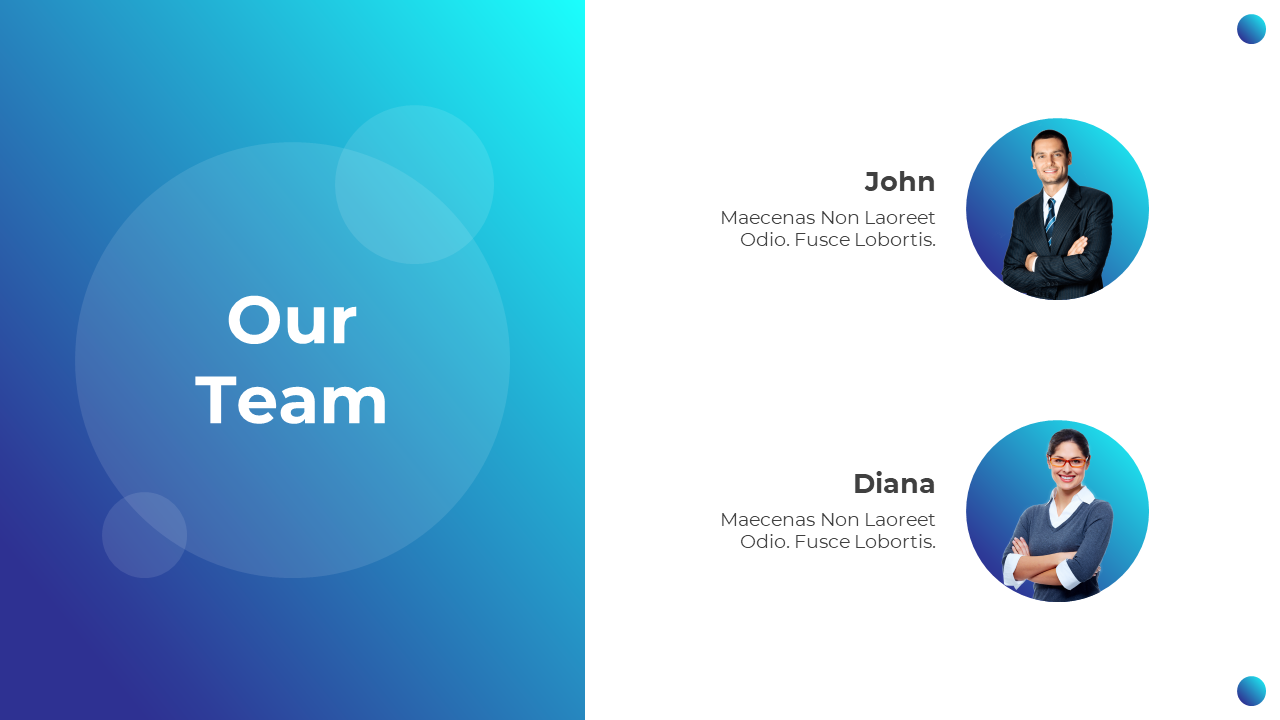 Our Team

John

Maecenas Non Laoreet Odio. Fusce Lobortis.

Diana

Maecenas Non Laoreet Odio. Fusce Lobortis.